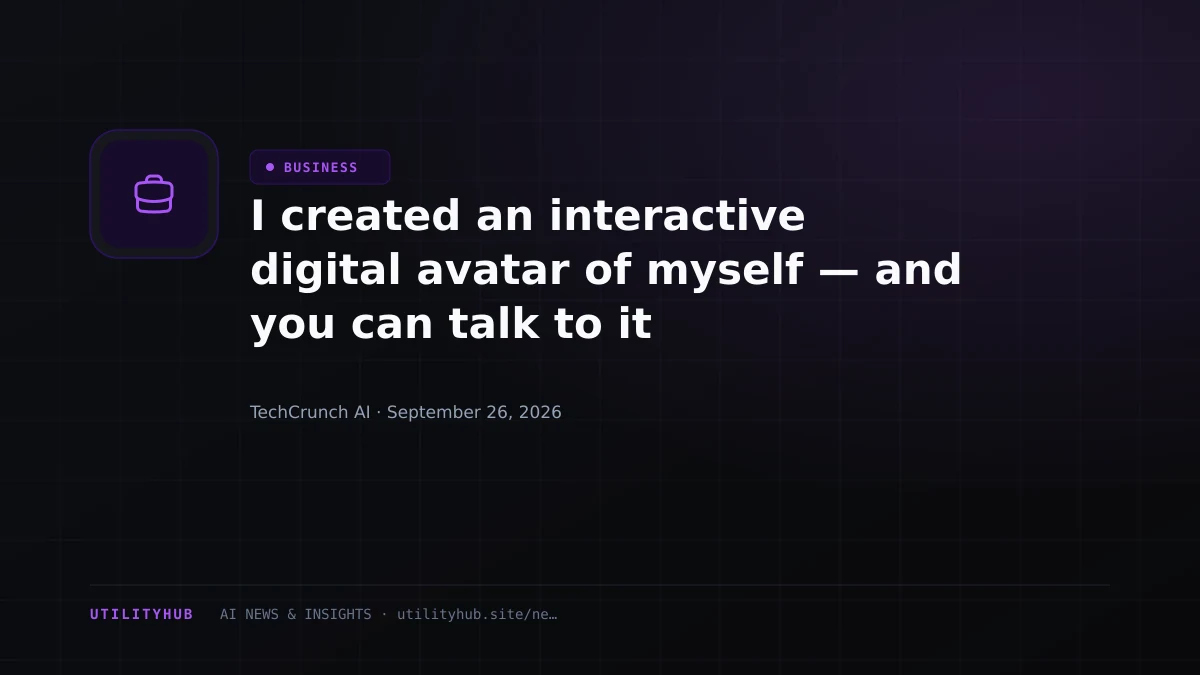 BUSINESS

I created an interactive digital avatar of myself — and you can talk to it

TechCrunch AI · September 26, 2026

UTILITYHUB AI NEWS & INSIGHTS · utilityhub.site/ne…